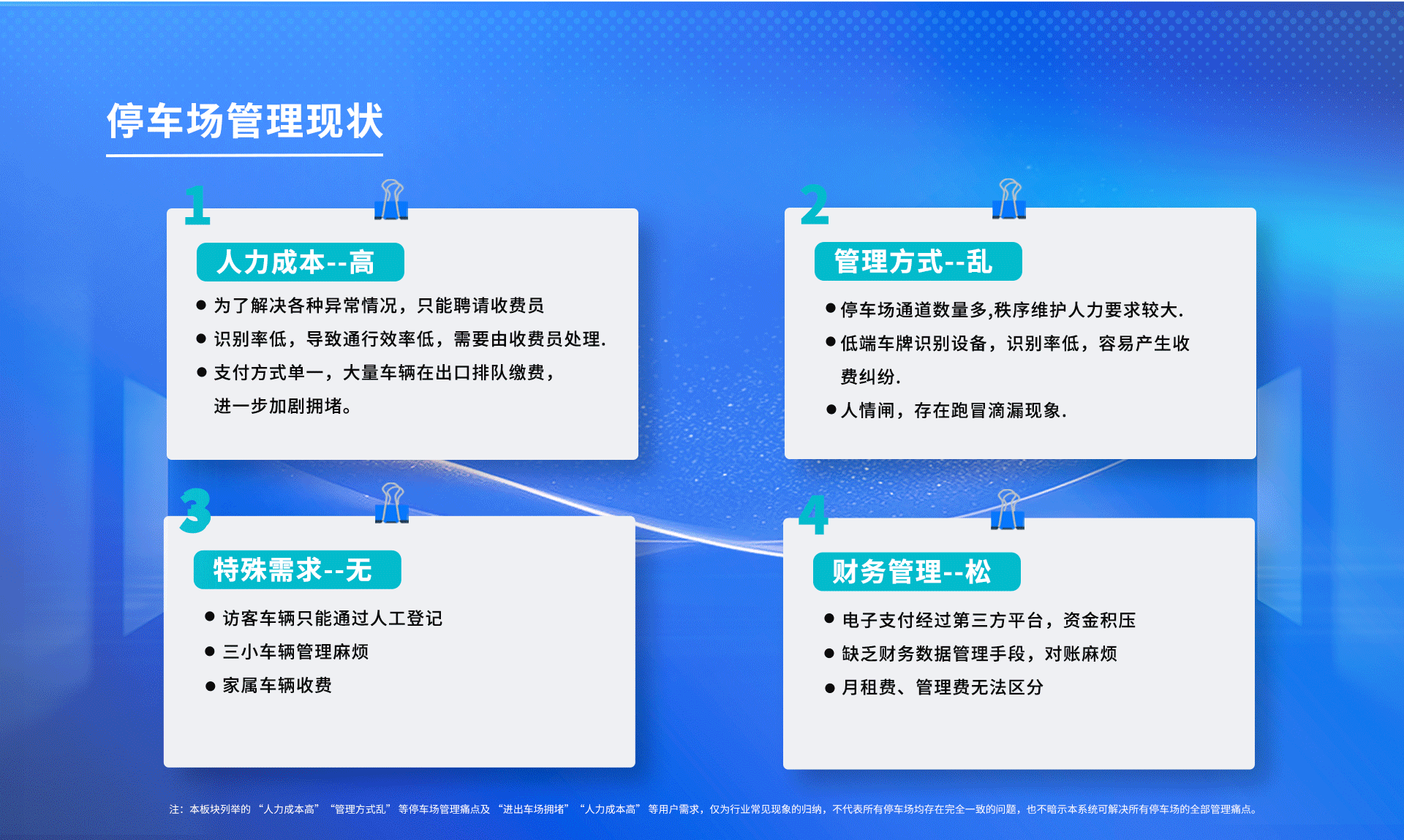 停车场管理现状

1

人力成本--高

● 为了解决各种异常情况，只能聘请收费员
● 识别率低，导致通行效率低，需要由收费员处理.
● 支付方式单一，大量车辆在出口排队缴费，进一步加剧拥堵。

2

管理方式--乱

● 停车场通道数量多,秩序维护人力要求较大.
● 低端车牌识别设备，识别率低，容易产生收费纠纷.
● 人情闸，存在跑冒滴漏现象.

3

特殊需求--无

● 访客车辆只能通过人工登记
● 三小车辆管理麻烦
● 家属车辆收费

4

财务管理--松

● 电子支付经过第三方平台，资金积压
● 缺乏财务数据管理手段，对账麻烦
● 月租费、管理费无法区分

注：本板块列举的“人力成本高”“管理方式乱”等停车场管理痛点及“进出车场拥堵”“人力成本高”等用户需求，仅为行业常见现象的归纳，不代表所有停车场均存在完全一致的问题，也不暗示本系统可解决所有停车场的全部管理痛点。